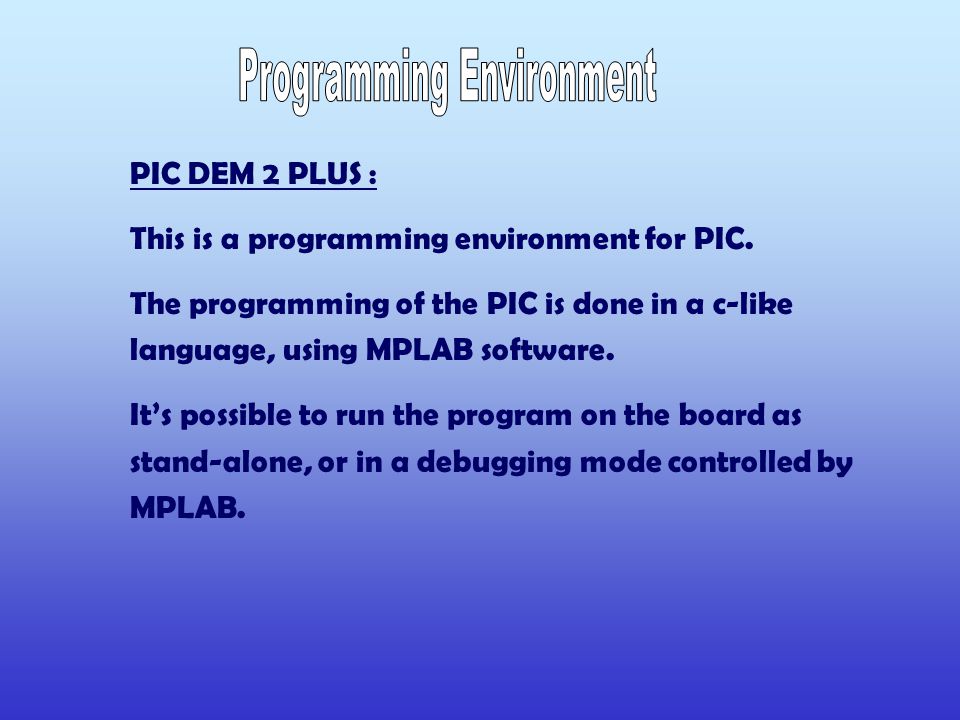 Programming Environment

PIC DEM 2 PLUS :

This is a programming environment for PIC.

The programming of the PIC is done in a c-like language, using MPLAB software.

It's possible to run the program on the board as stand-alone, or in a debugging mode controlled by MPLAB.